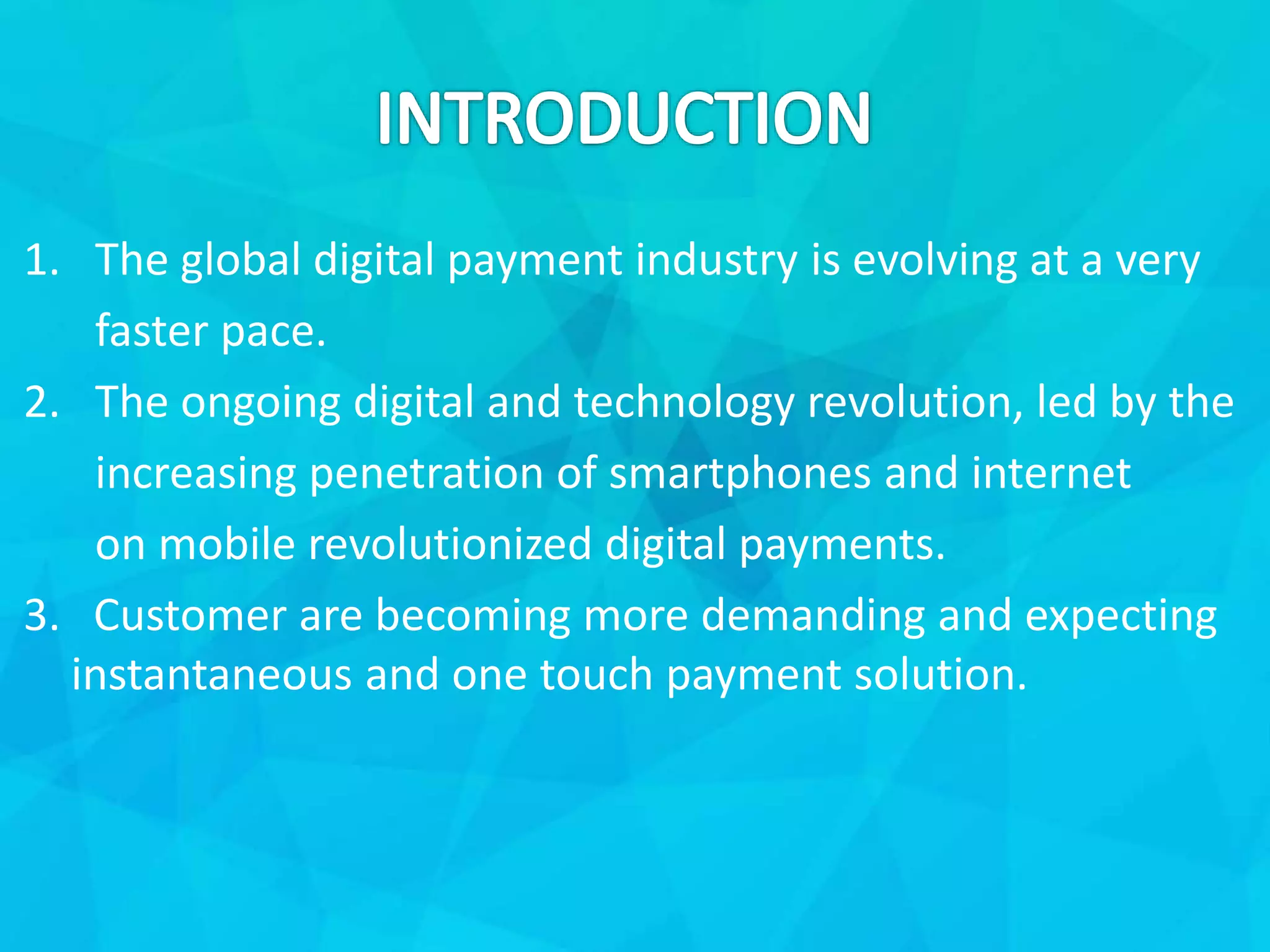 INTRODUCTION

1. The global digital payment industry is evolving at a very faster pace.

2. The ongoing digital and technology revolution, led by the increasing penetration of smartphones and internet on mobile revolutionized digital payments.

3. Customer are becoming more demanding and expecting instantaneous and one touch payment solution.